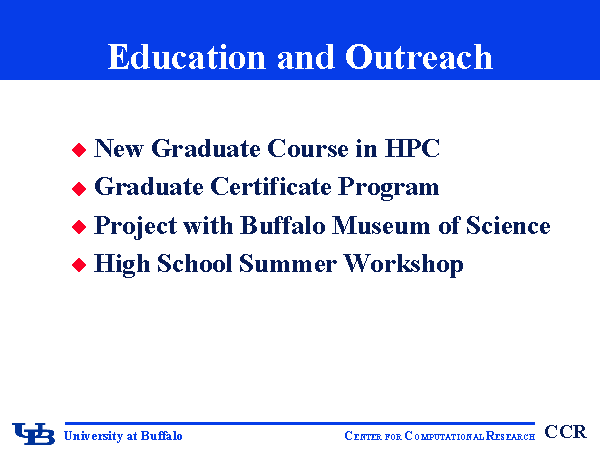 Education and Outreach

◆ New Graduate Course in HPC
◆ Graduate Certificate Program
◆ Project with Buffalo Museum of Science
◆ High School Summer Workshop

UB University at Buffalo

CENTER FOR COMPUTATIONAL RESEARCH CCR